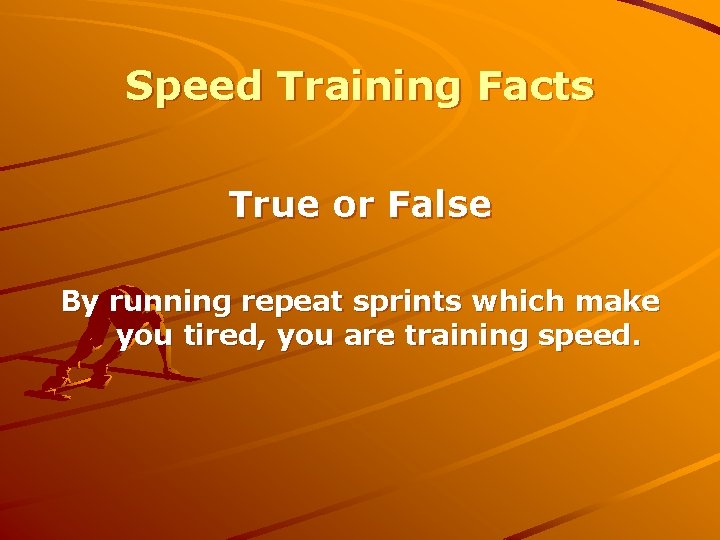 Speed Training Facts

True or False

By running repeat sprints which make you tired, you are training speed.